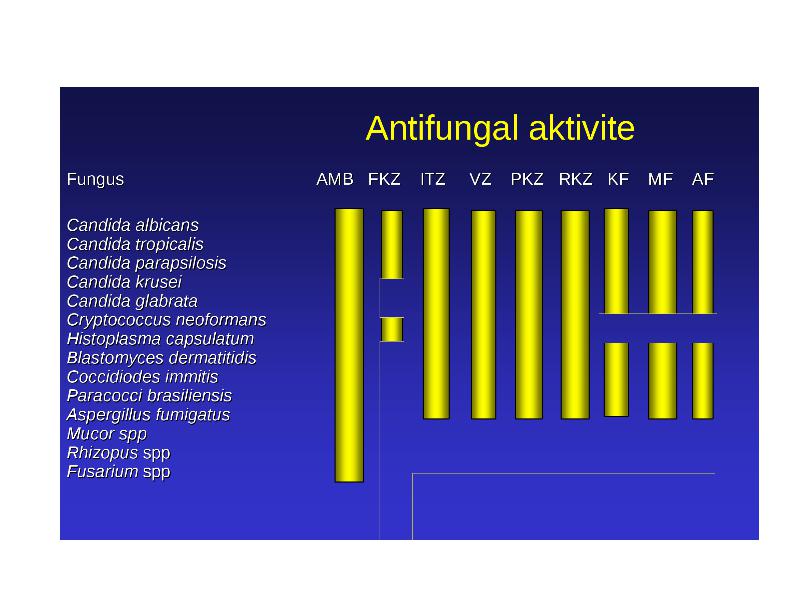 Antifungal aktivite

Fungus

AMB FKZ ITZ VZ PKZ RKZ KF MF AF

Candida albicans
Candida tropicalis
Candida parapsilosis
Candida krusei
Candida glabrata
Cryptococcus neoformans
Histoplasma capsulatum
Blastomyces dermatitidis
Coccidiodes immitis
Paracocci brasiliensis
Aspergillus fumigatus
Mucor spp
Rhizopus spp
Fusarium spp